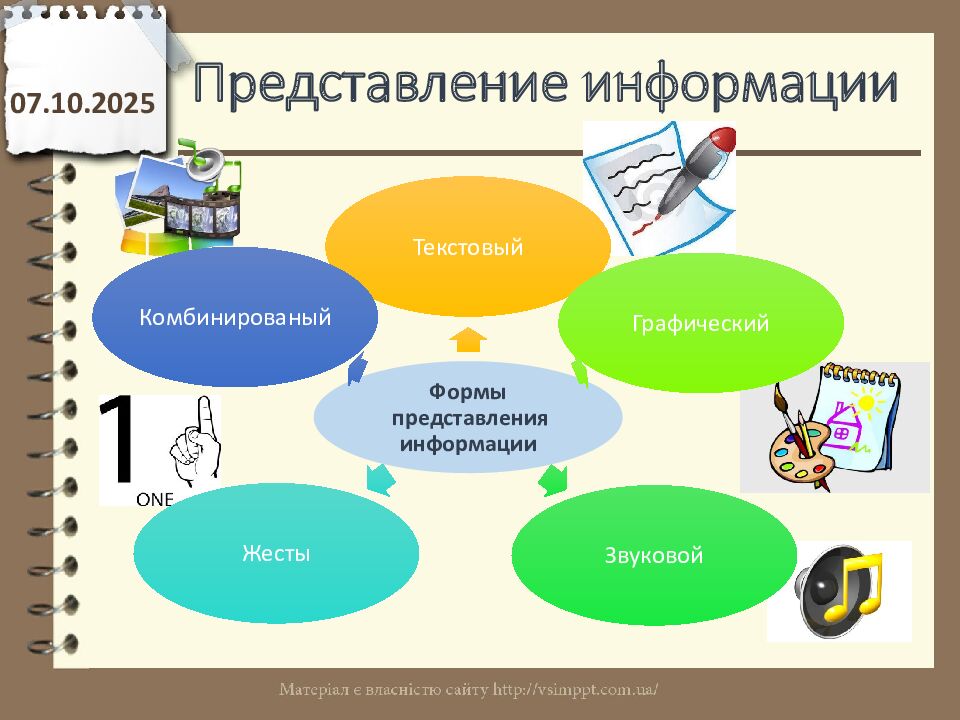 07.10.2025

Представление информации

Текстовый

Комбинированый

Графический

Формы представления информации

1

ONE

Жесты

Звуковой

Матеріал є власністю сайту http://vsimppt.com.ua/